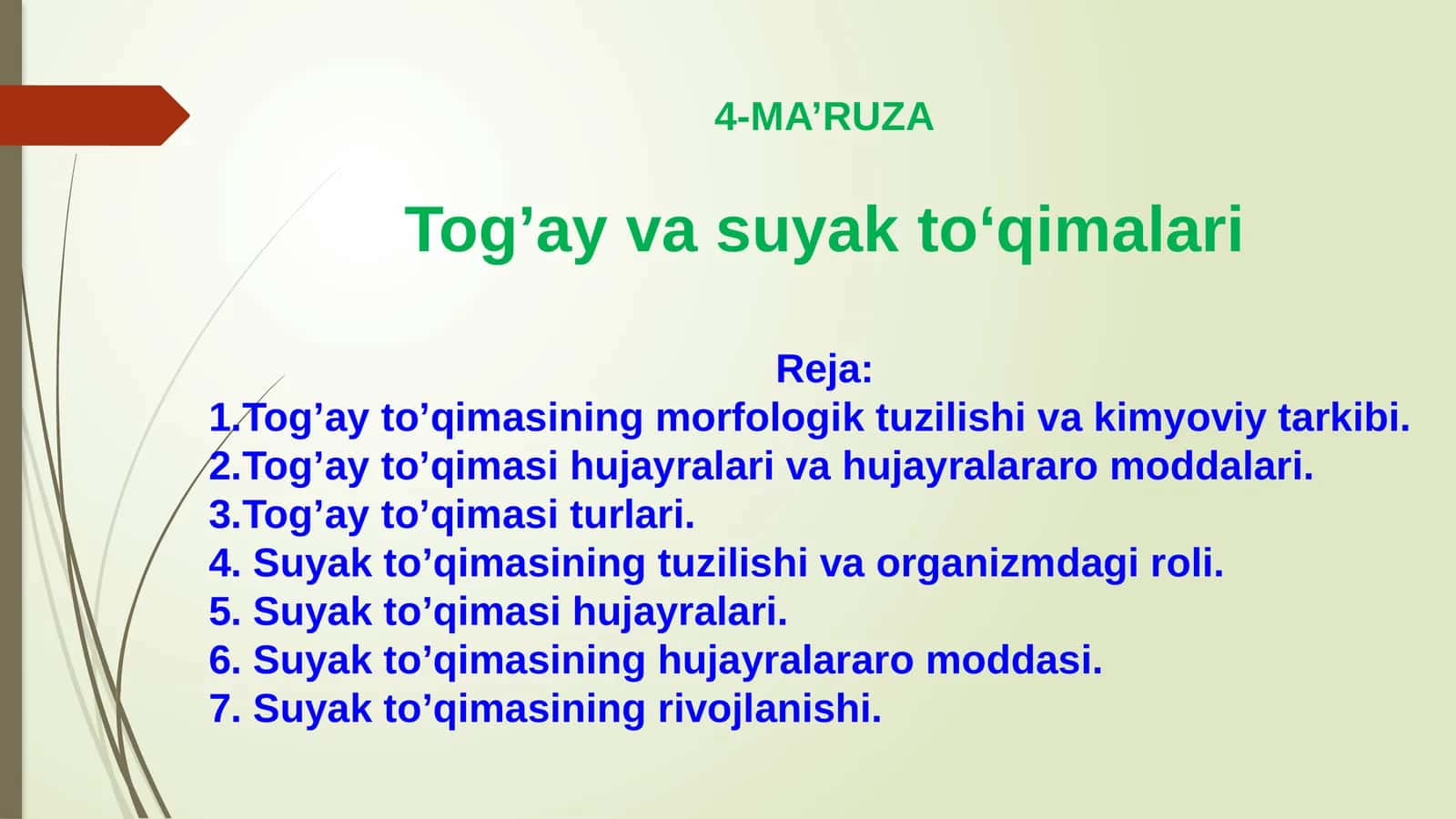 4-MA’RUZA

Tog’ay va suyak to‘qimalari

Reja:
1.Tog’ay to’qimasining morfologik tuzilishi va kimyoviy tarkibi.
2.Tog’ay to’qimasi hujayralari va hujayralararo moddalari.
3.Tog’ay to’qimasi turlari.
4. Suyak to’qimasining tuzilishi va organizmdagi roli.
5. Suyak to’qimasi hujayralari.
6. Suyak to’qimasining hujayralararo moddasi.
7. Suyak to’qimasining rivojlanishi.